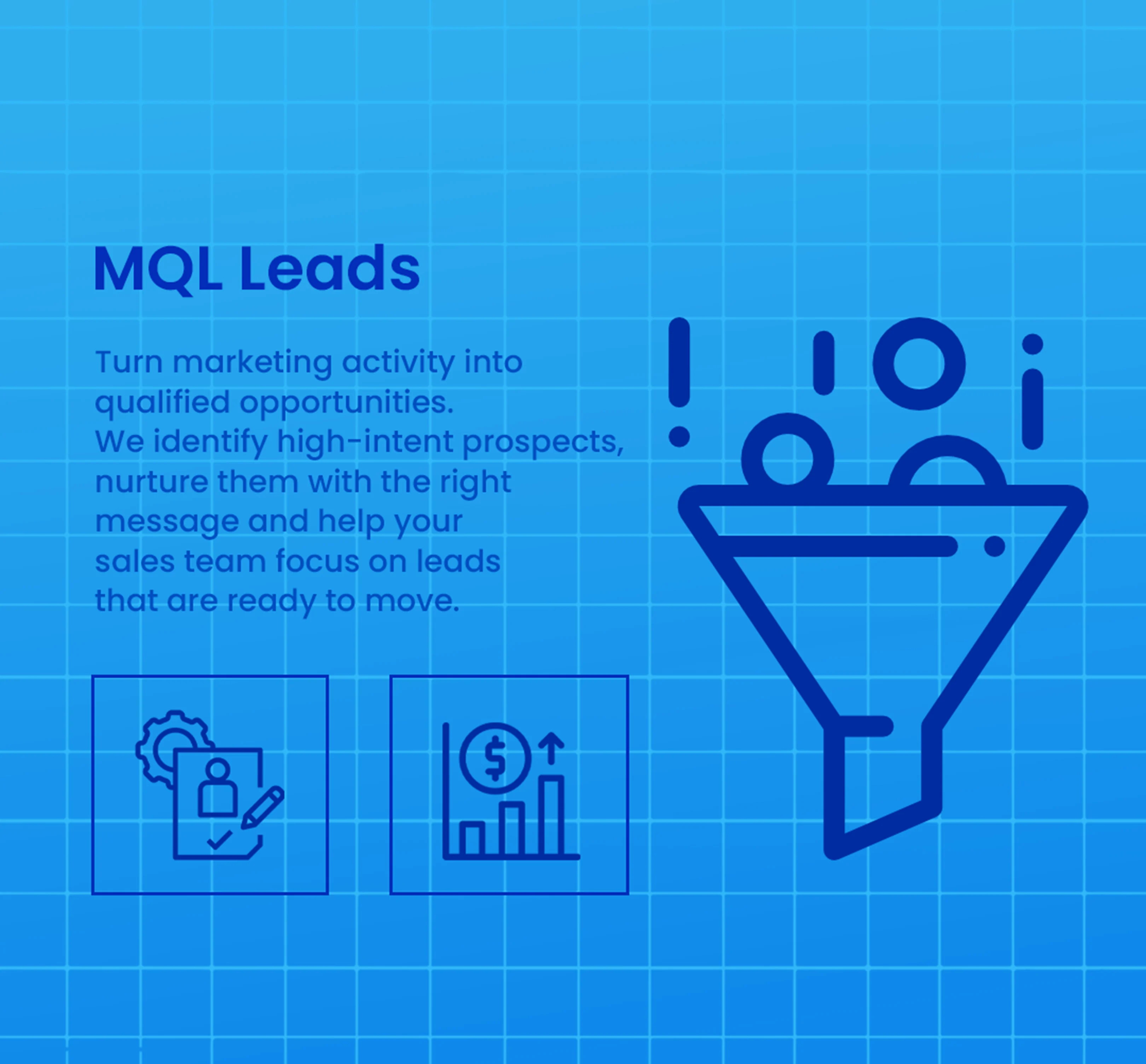 MQL Leads

Turn marketing activity into qualified opportunities. We identify high-intent prospects, nurture them with the right message and help your sales team focus on leads that are ready to move.